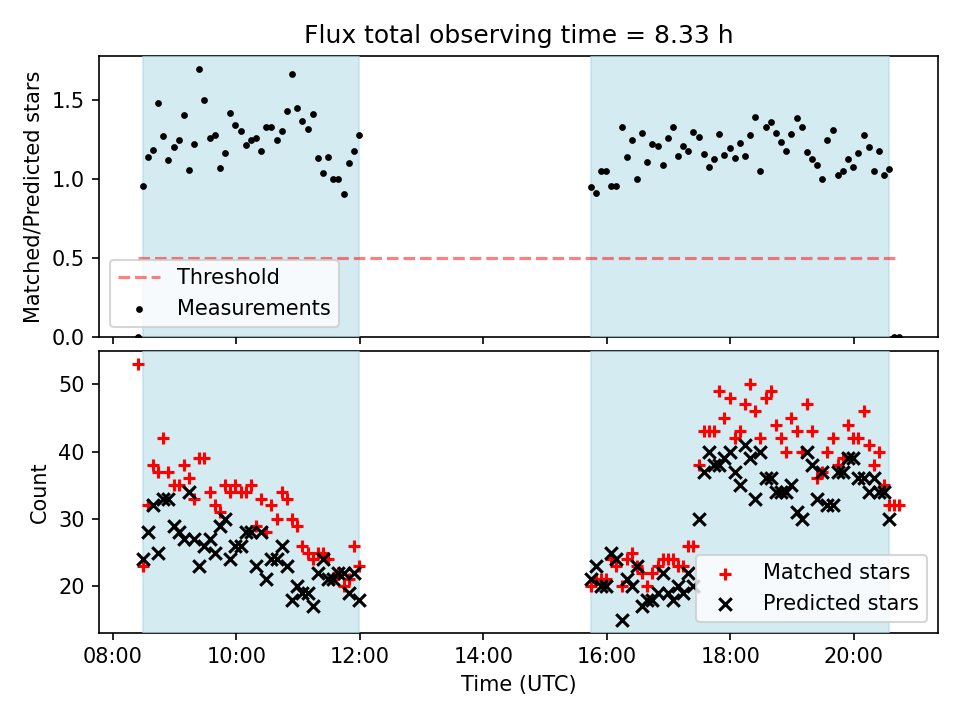 Flux total observing time = 8.33 h

Matched/Predicted stars

1.5
1.0
0.5
0.0

Threshold
Measurements

Count

50
40
30
20

Matched stars
Predicted stars

08:00
10:00
12:00
14:00
16:00
18:00
20:00

Time (UTC)